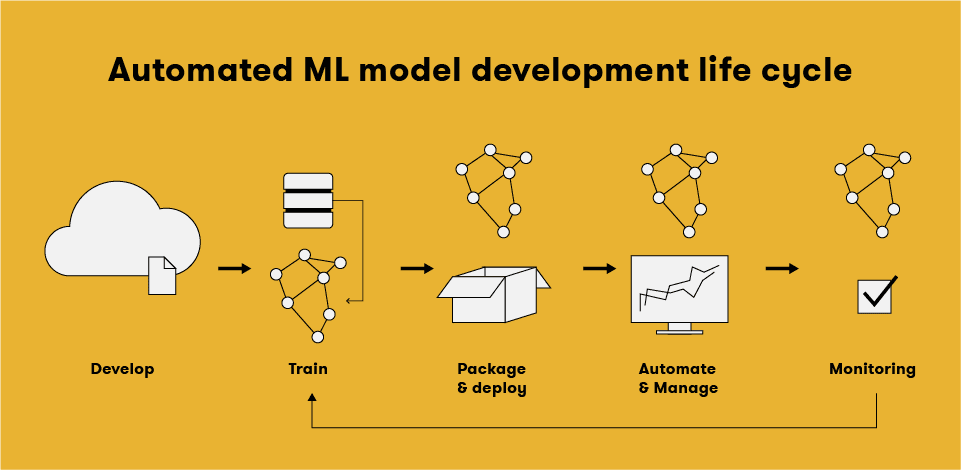 Automated ML model development life cycle

Develop

Train

Package & deploy

Automate & Manage

Monitoring